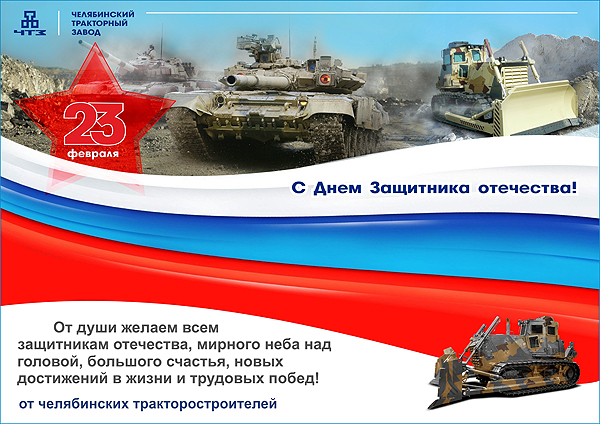 ЧТЗ

ЧЕЛЯБИНСКИЙ ТРАКТОРНЫЙ ЗАВОД

23 февраля

С Днем Защитника отечества!

От души желаем всем защитникам отечества, мирного неба над головой, большого счастья, новых достижений в жизни и трудовых побед!

от челябинских тракторостроителей